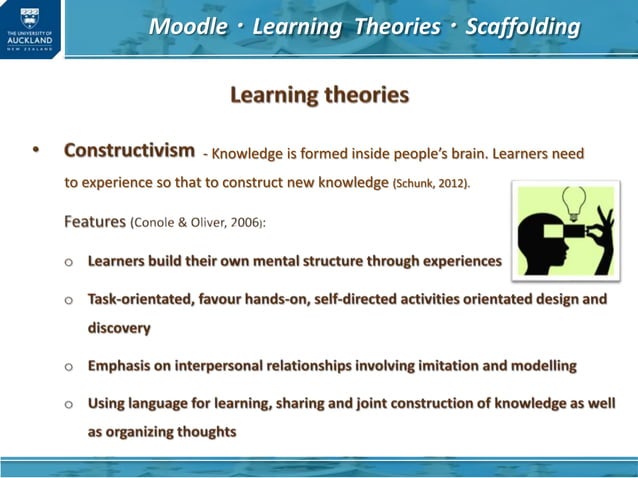 THE UNIVERSITY OF AUCKLAND
NEW ZEALAND

Moodle · Learning Theories · Scaffolding

Learning theories

• Constructivism - Knowledge is formed inside people's brain. Learners need to experience so that to construct new knowledge (Schunk, 2012).

Features (Conole & Oliver, 2006):

o Learners build their own mental structure through experiences

o Task-orientated, favour hands-on, self-directed activities orientated design and discovery

o Emphasis on interpersonal relationships involving imitation and modelling

o Using language for learning, sharing and joint construction of knowledge as well as organizing thoughts